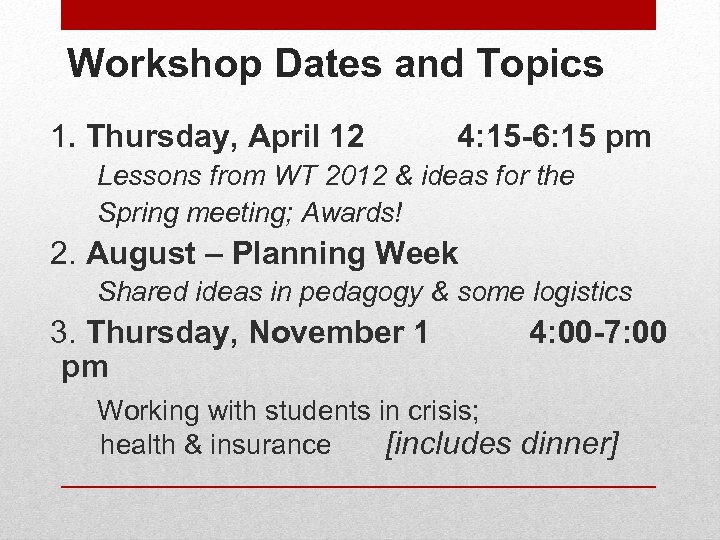 Workshop Dates and Topics

1. Thursday, April 12 4:15-6:15 pm

Lessons from WT 2012 & ideas for the Spring meeting; Awards!

2. August – Planning Week

Shared ideas in pedagogy & some logistics

3. Thursday, November 1 4:00-7:00 pm

Working with students in crisis; health & insurance [includes dinner]